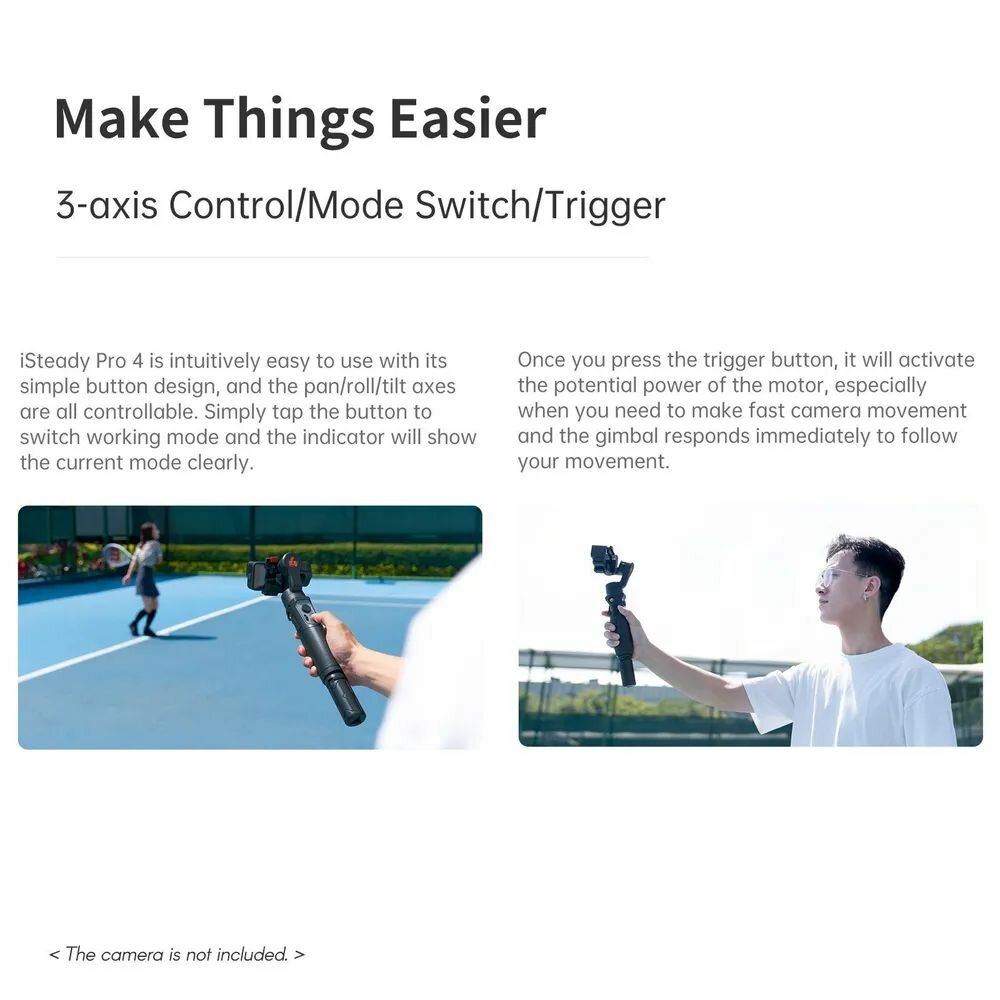 Make Things Easier

3-axis Control/Mode Switch/Trigger

iSteady Pro 4 is intuitively easy to use with its simple button design, and the pan/roll/tilt axes are all controllable. Simply tap the button to switch working mode and the indicator will show the current mode clearly.

Once you press the trigger button, it will activate the potential power of the motor, especially when you need to make fast camera movement and the gimbal responds immediately to follow your movement.

< The camera is not included. >